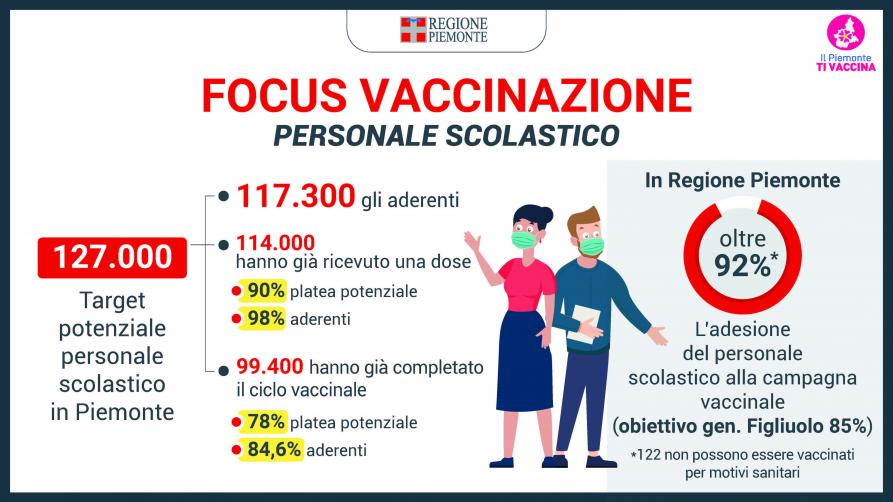 REGIONE PIEMONTE

Il Piemonte TI VACCINA

FOCUS VACCINAZIONE
PERSONALE SCOLASTICO

127.000
Target potenziale personale scolastico in Piemonte

117.300 gli aderenti

114.000 hanno già ricevuto una dose
90% platea potenziale
98% aderenti

99.400 hanno già completato il ciclo vaccinale
78% platea potenziale
84,6% aderenti

In Regione Piemonte

oltre 92%*

L'adesione del personale scolastico alla campagna vaccinale (obiettivo gen. Figliuolo 85%)

*122 non possono essere vaccinati per motivi sanitari